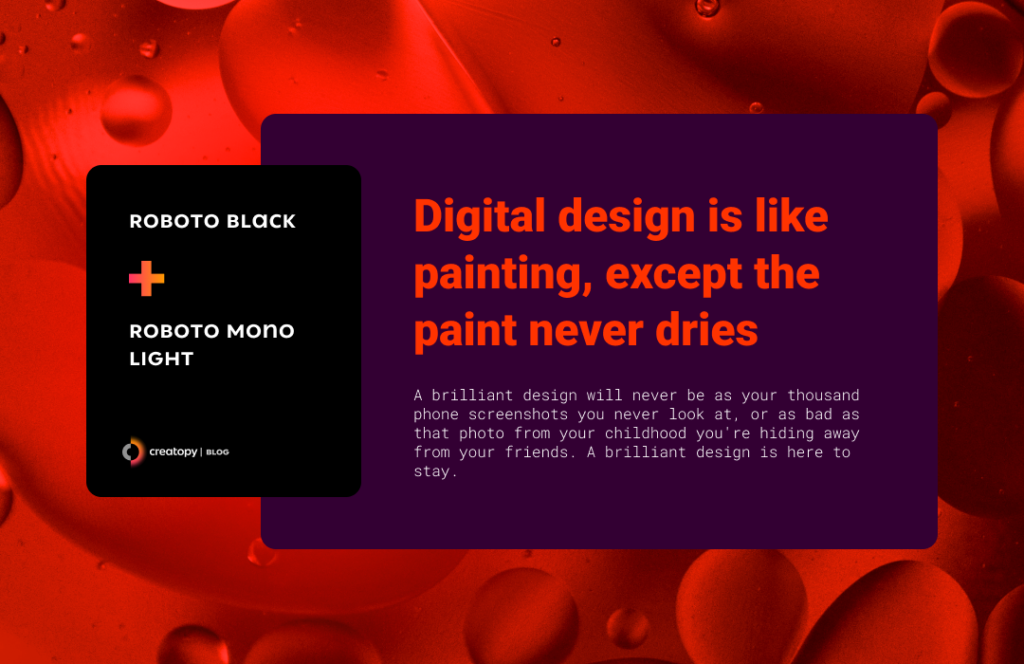 ROBOTO BLACK

+

ROBOTO MONO LIGHT

creatopy | BLOG

Digital design is like painting, except the paint never dries

A brilliant design will never be as your thousand phone screenshots you never look at, or as bad as that photo from your childhood you're hiding away from your friends. A brilliant design is here to stay.